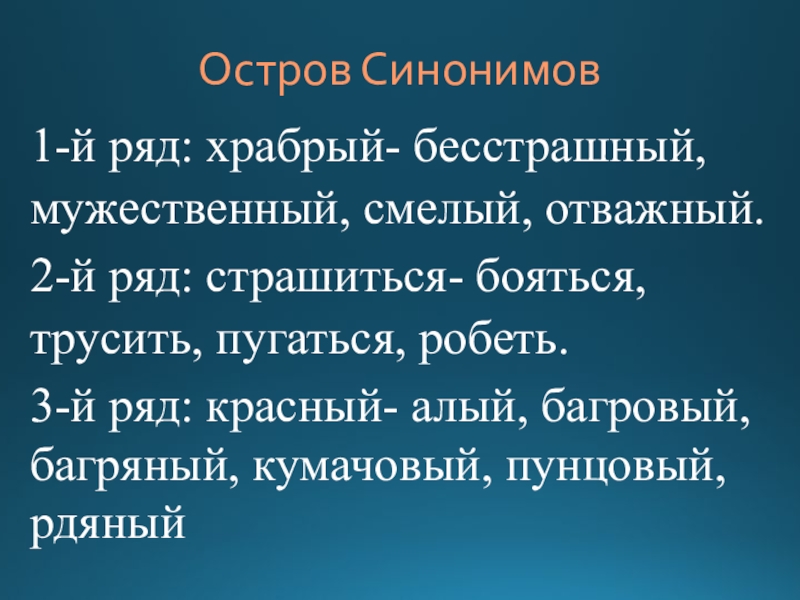 Остров Синонимов

1-й ряд: храбрый- бесстрашный, мужественный, смелый, отважный.

2-й ряд: страшиться- бояться, трусить, пугаться, робеть.

3-й ряд: красный- алый, багровый, багряный, кумачовый, пунцовый, рдяный